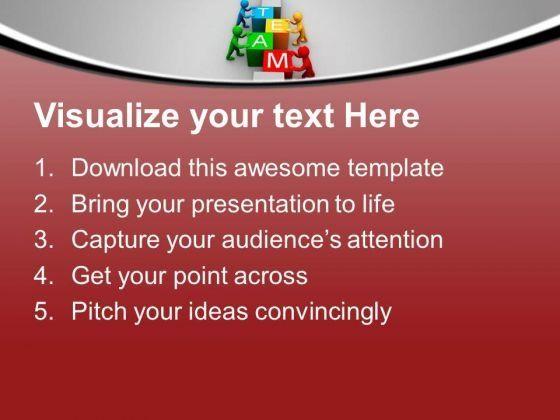 T
E
A
M

Visualize your text Here

1. Download this awesome template
2. Bring your presentation to life
3. Capture your audience's attention
4. Get your point across
5. Pitch your ideas convincingly